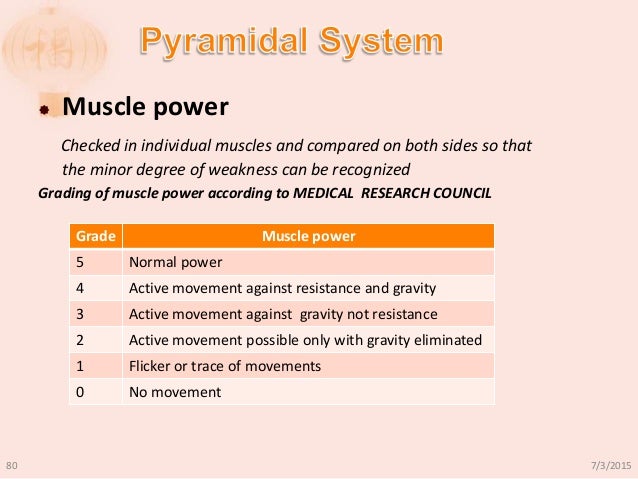 Pyramidal System

Muscle power

Checked in individual muscles and compared on both sides so that the minor degree of weakness can be recognized

Grading of muscle power according to MEDICAL RESEARCH COUNCIL

| Grade | Muscle power |
|---|---|
| 5 | Normal power |
| 4 | Active movement against resistance and gravity |
| 3 | Active movement against gravity not resistance |
| 2 | Active movement possible only with gravity eliminated |
| 1 | Flicker or trace of movements |
| 0 | No movement |

80

7/3/2015